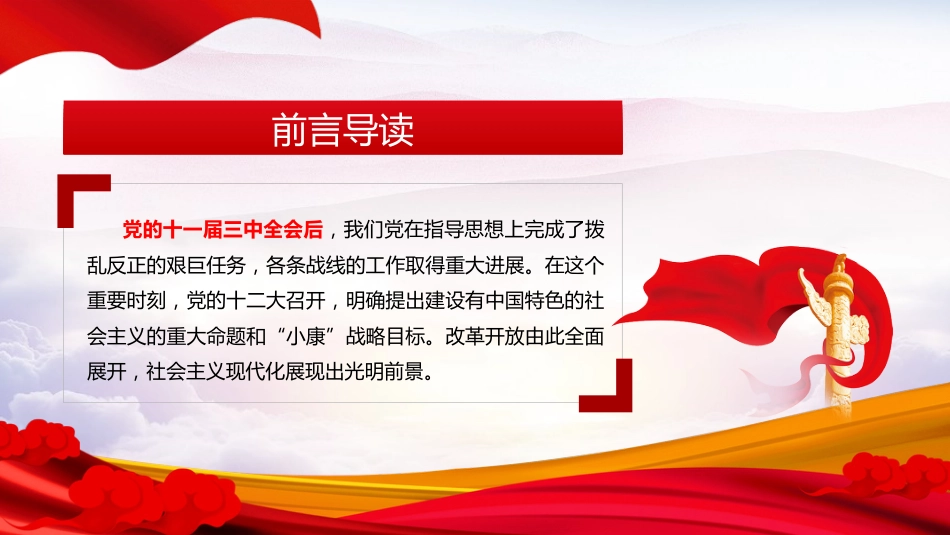 前言导读

党的十一届三中全会后，我们党在指导思想上完成了拨乱反正的艰巨任务，各条战线的工作取得重大进展。在这个重要时刻，党的十二大召开，明确提出建设有中国特色的社会主义的重大命题和“小康”战略目标。改革开放由此全面展开，社会主义现代化展现出光明前景。